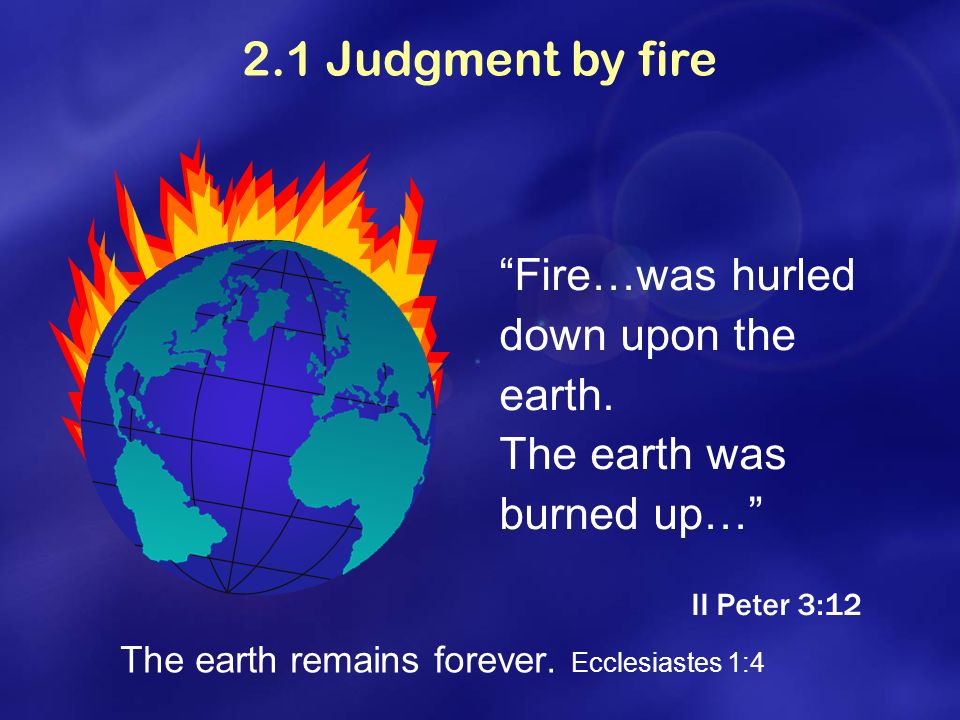 2.1 Judgment by fire

“Fire…was hurled down upon the earth.
The earth was burned up…”

II Peter 3:12

The earth remains forever. Ecclesiastes 1:4